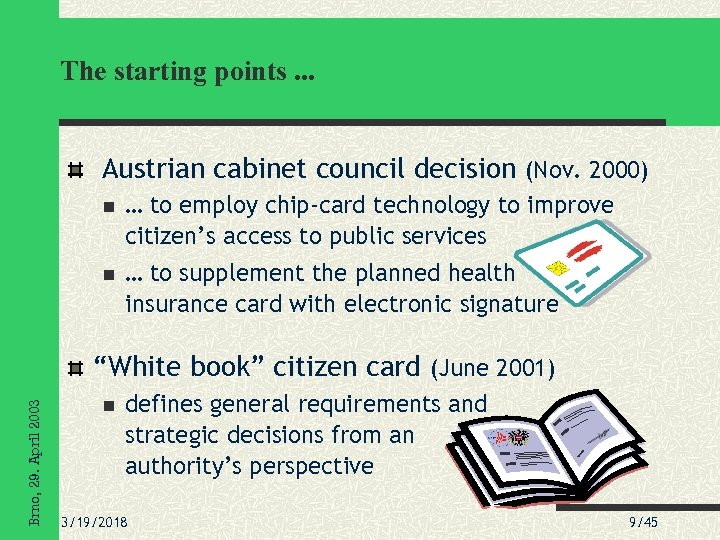 The starting points ...

Austrian cabinet council decision (Nov. 2000)

… to employ chip-card technology to improve citizen's access to public services

… to supplement the planned health insurance card with electronic signature

"White book" citizen card (June 2001)

defines general requirements and strategic decisions from an authority's perspective

Brno, 29. April 2003

3/19/2018

9/45